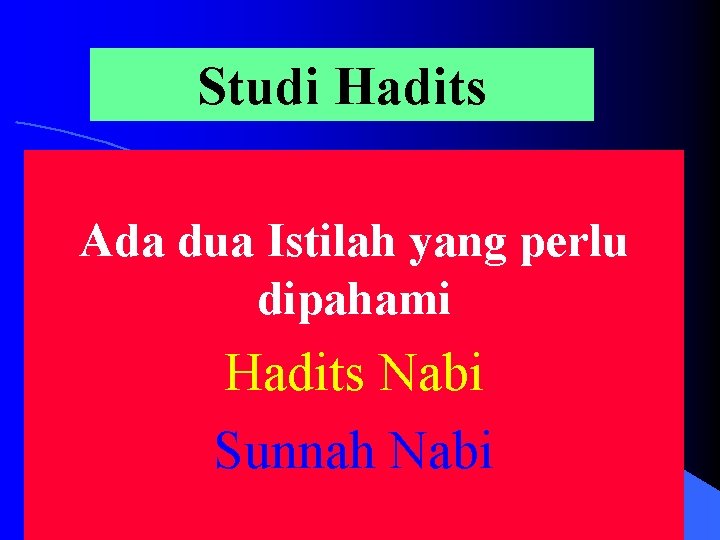 Studi Hadits

Ada dua Istilah yang perlu dipahami

Hadits Nabi

Sunnah Nabi